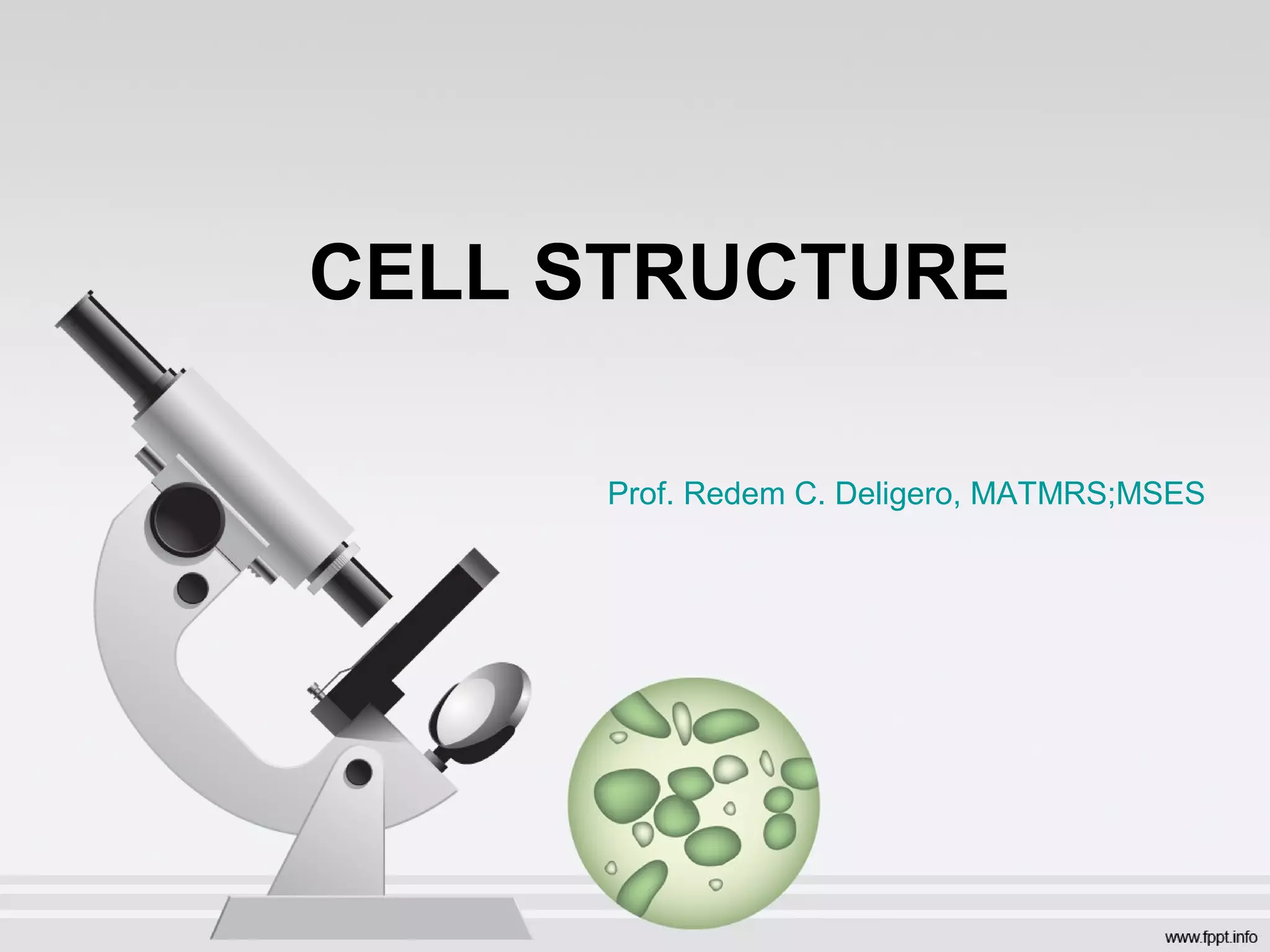 CELL STRUCTURE

Prof. Redem C. Deligero, MATMRS;MSES

www.fppt.info